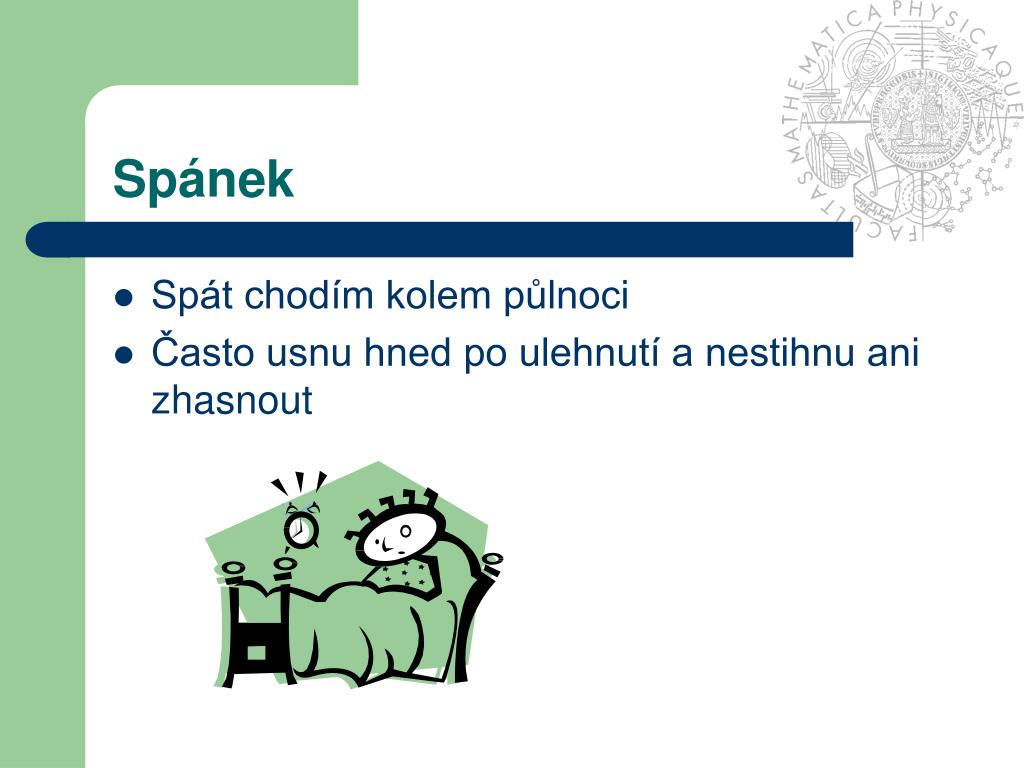 FACULTAS MATHEMATICA PHYSICAQUE

Spánek

- Spát chodím kolem půlnoci
- Často usnu hned po ulehnutí a nestihnu ani zhasnout